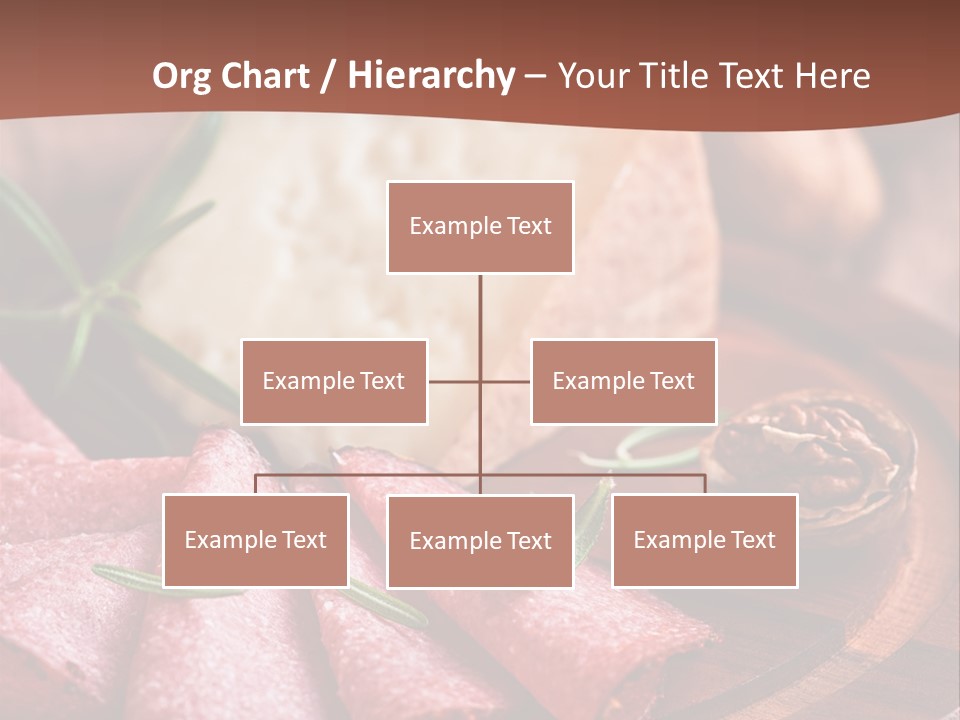 Org Chart / Hierarchy – Your Title Text Here

Example Text

Example Text

Example Text

Example Text

Example Text

Example Text